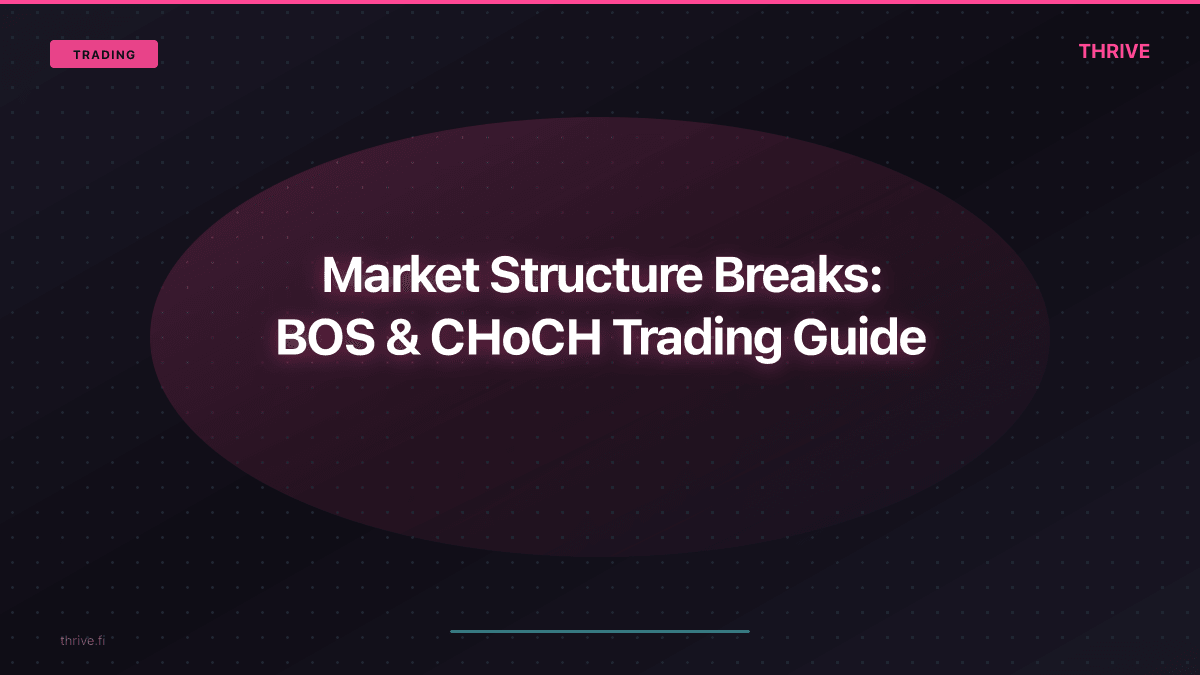 TRADING

THRIVE

Market Structure Breaks: BOS & CHoCH Trading Guide

thrive.fi